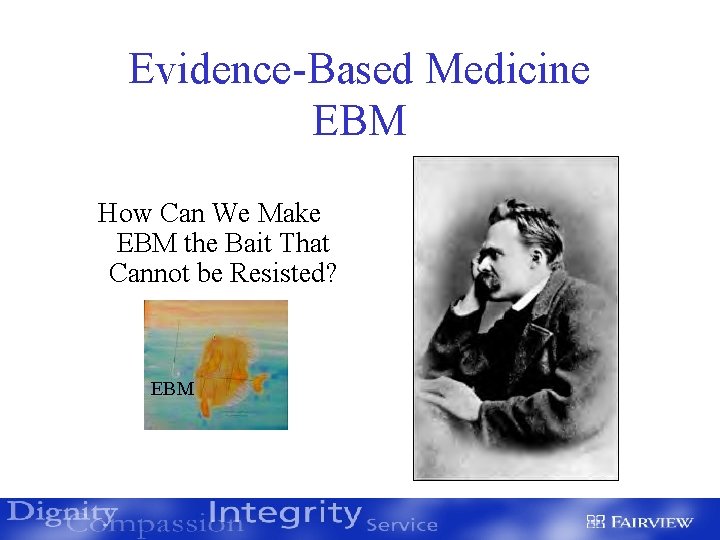 Evidence-Based Medicine
EBM

How Can We Make EBM the Bait That Cannot be Resisted?

EBM

Dignity Compassion Integrity Service

FAIRVIEW